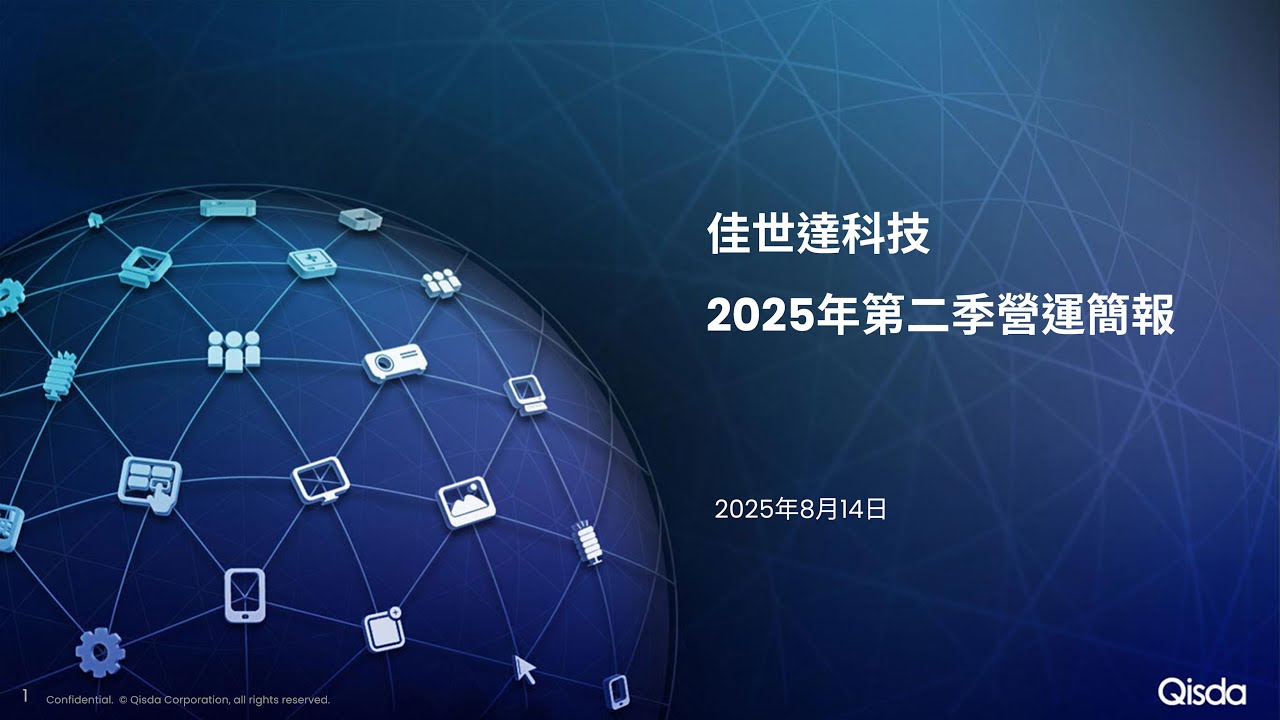 佳世達科技

2025年第二季營運簡報

2025年8月14日

1 Confidential. © Qisda Corporation, all rights reserved.

Qisda